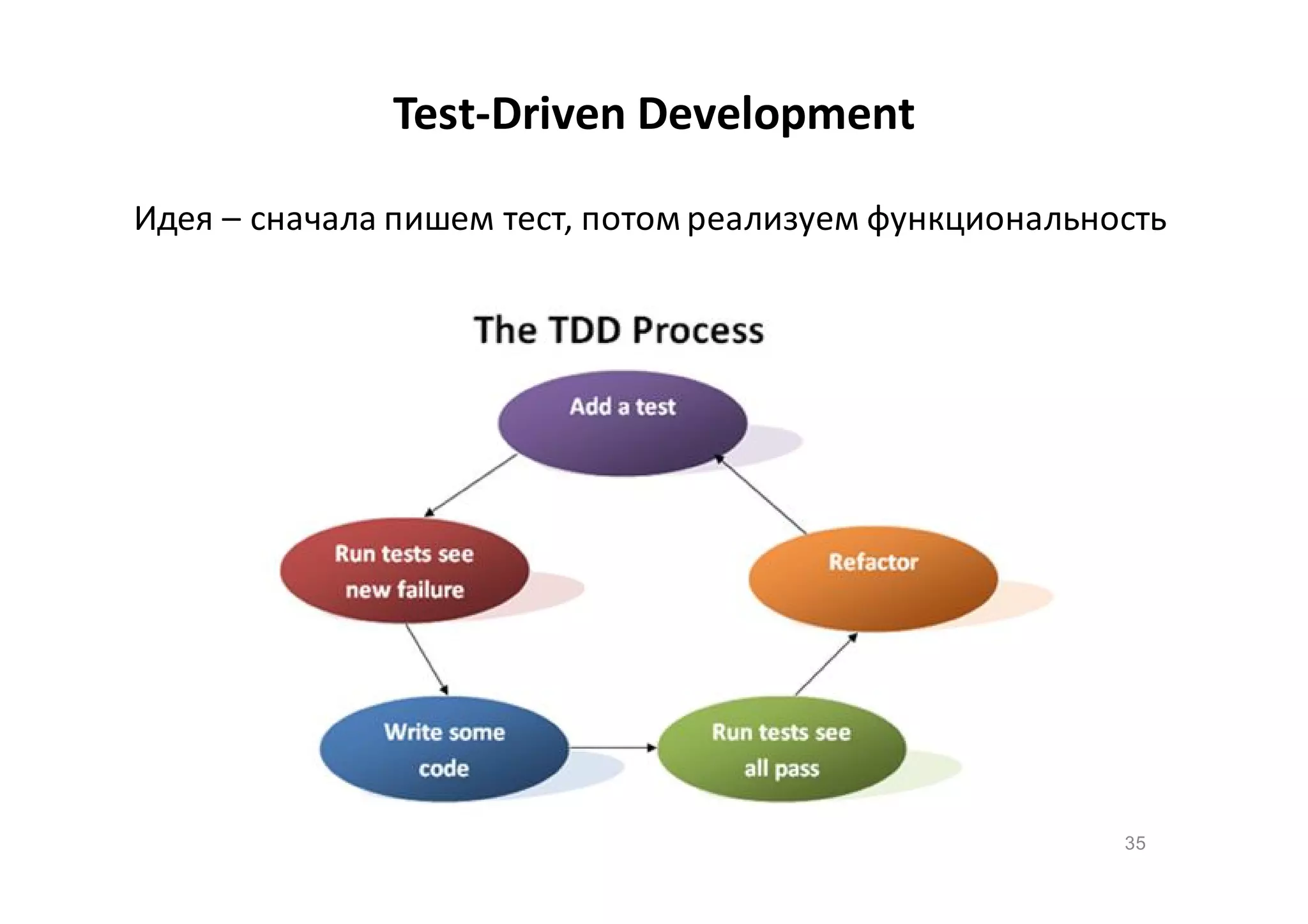 Test-Driven Development

Идея – сначала пишем тест, потом реализуем функциональность

The TDD Process

Add a test

Run tests see new failure

Write some code

Run tests see all pass

Refactor

35